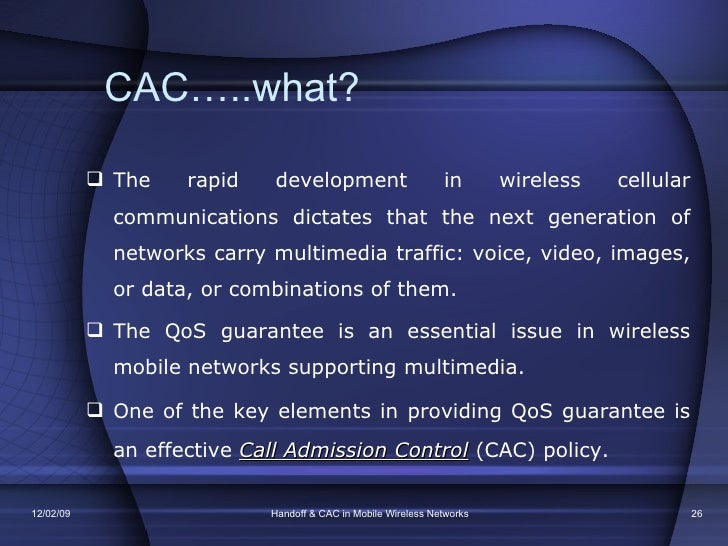 CAC…..what?

❑ The rapid development in wireless cellular communications dictates that the next generation of networks carry multimedia traffic: voice, video, images, or data, or combinations of them.

❑ The QoS guarantee is an essential issue in wireless mobile networks supporting multimedia.

❑ One of the key elements in providing QoS guarantee is an effective Call Admission Control (CAC) policy.

12/02/09

Handoff & CAC in Mobile Wireless Networks

26